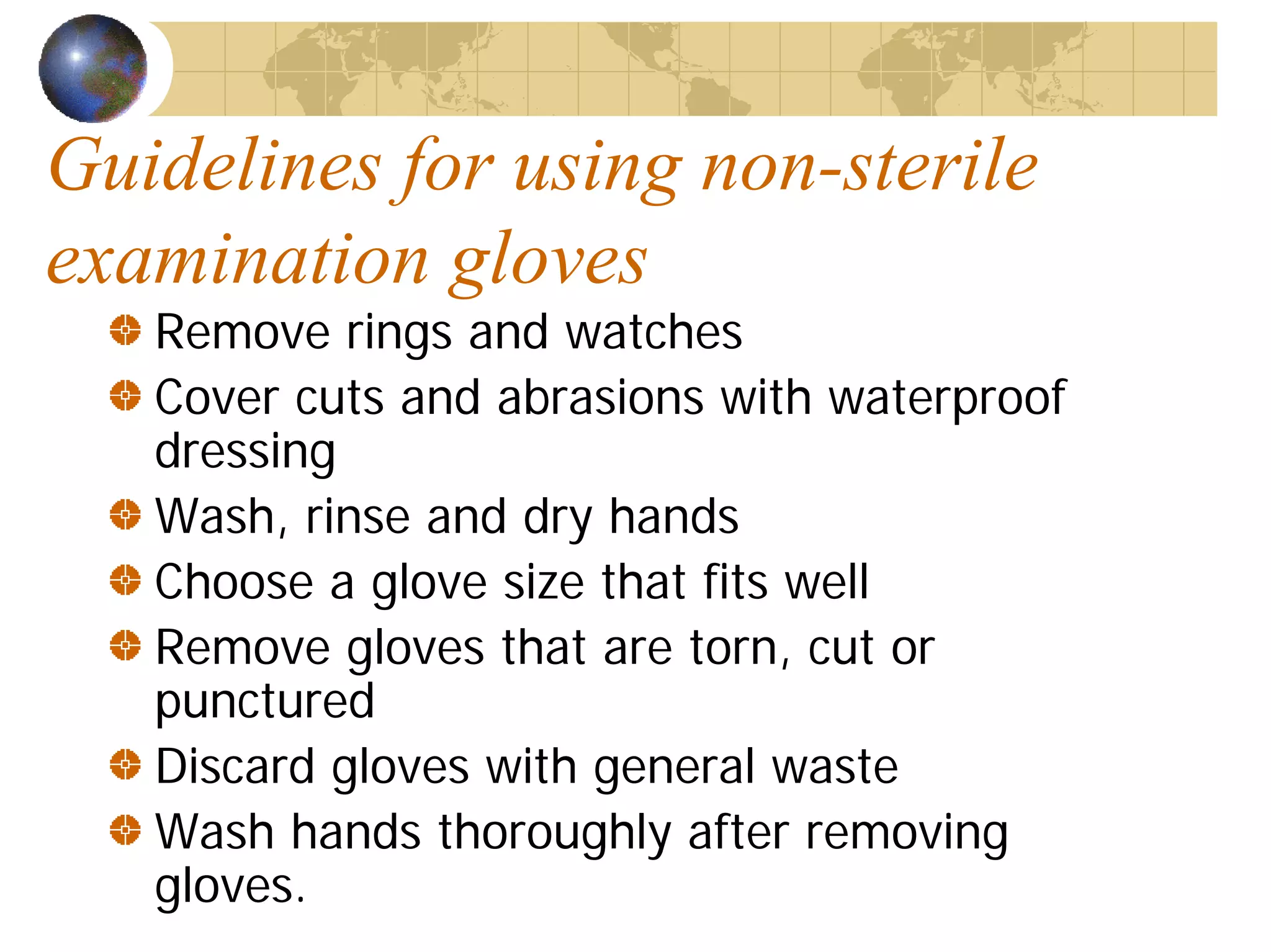 Guidelines for using non-sterile examination gloves

- Remove rings and watches
- Cover cuts and abrasions with waterproof dressing
- Wash, rinse and dry hands
- Choose a glove size that fits well
- Remove gloves that are torn, cut or punctured
- Discard gloves with general waste
- Wash hands thoroughly after removing gloves.